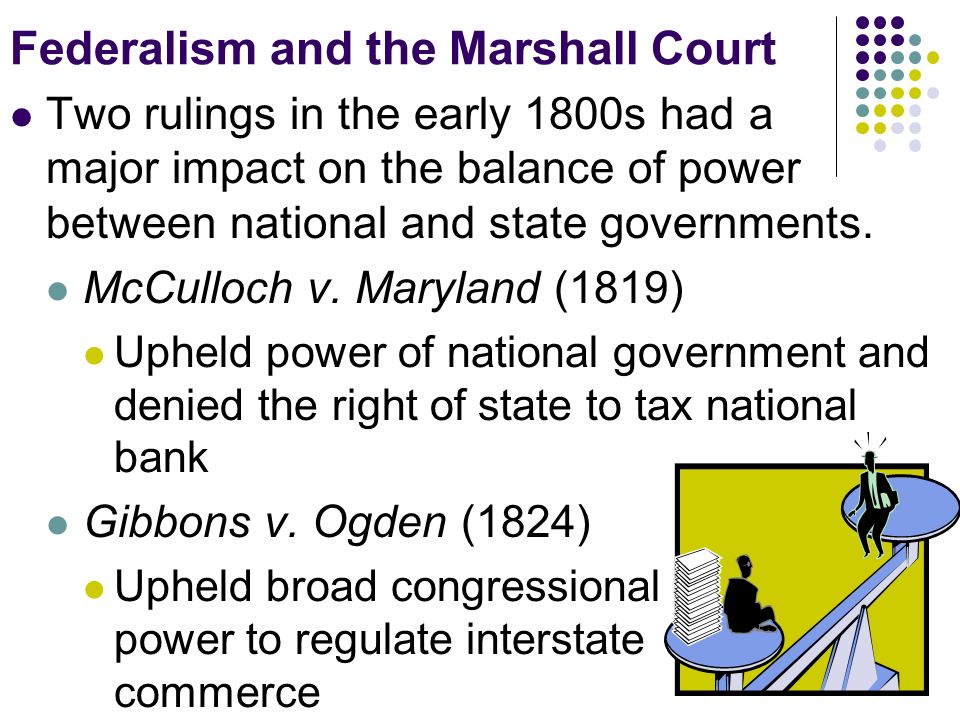 Federalism and the Marshall Court

Two rulings in the early 1800s had a major impact on the balance of power between national and state governments.

McCulloch v. Maryland (1819)

Upheld power of national government and denied the right of state to tax national bank

Gibbons v. Ogden (1824)

Upheld broad congressional power to regulate interstate commerce